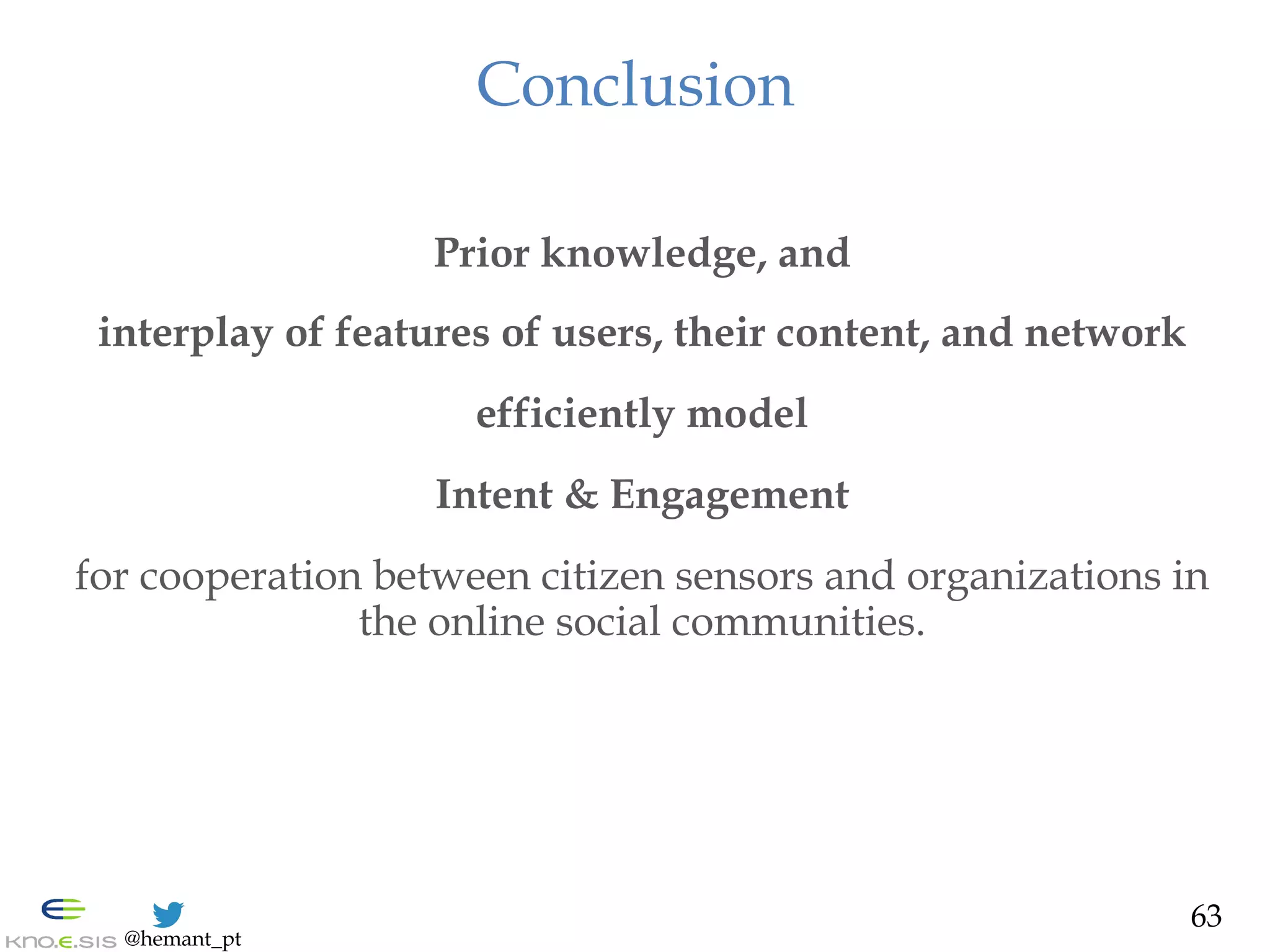 Conclusion

Prior knowledge, and

interplay of features of users, their content, and network

efficiently model

Intent & Engagement

for cooperation between citizen sensors and organizations in the online social communities.

KNO.E.SIS @hemant_pt

63